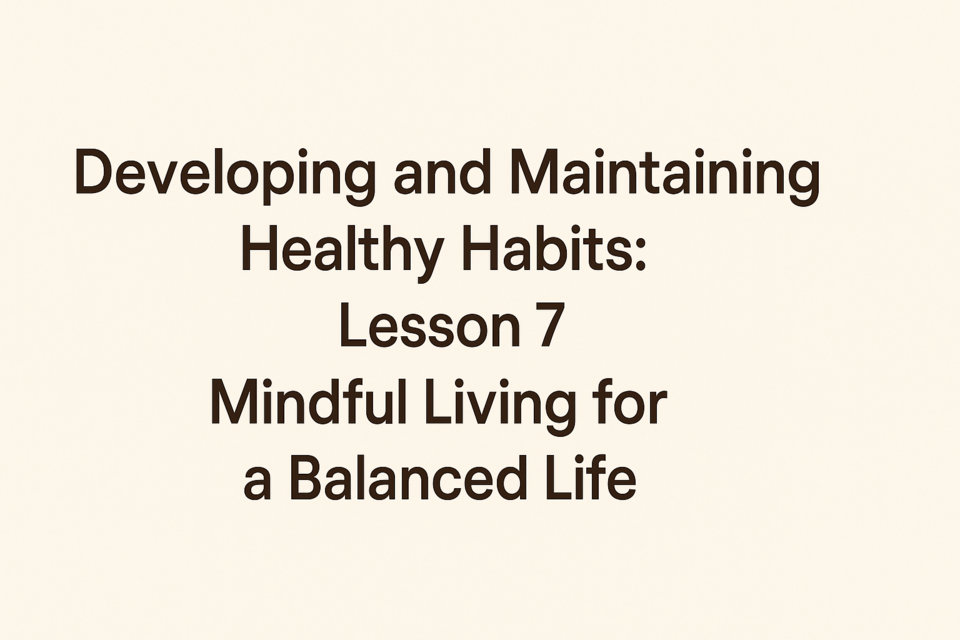 Developing and Maintaining Healthy Habits:
Lesson 7
Mindful Living for a Balanced Life